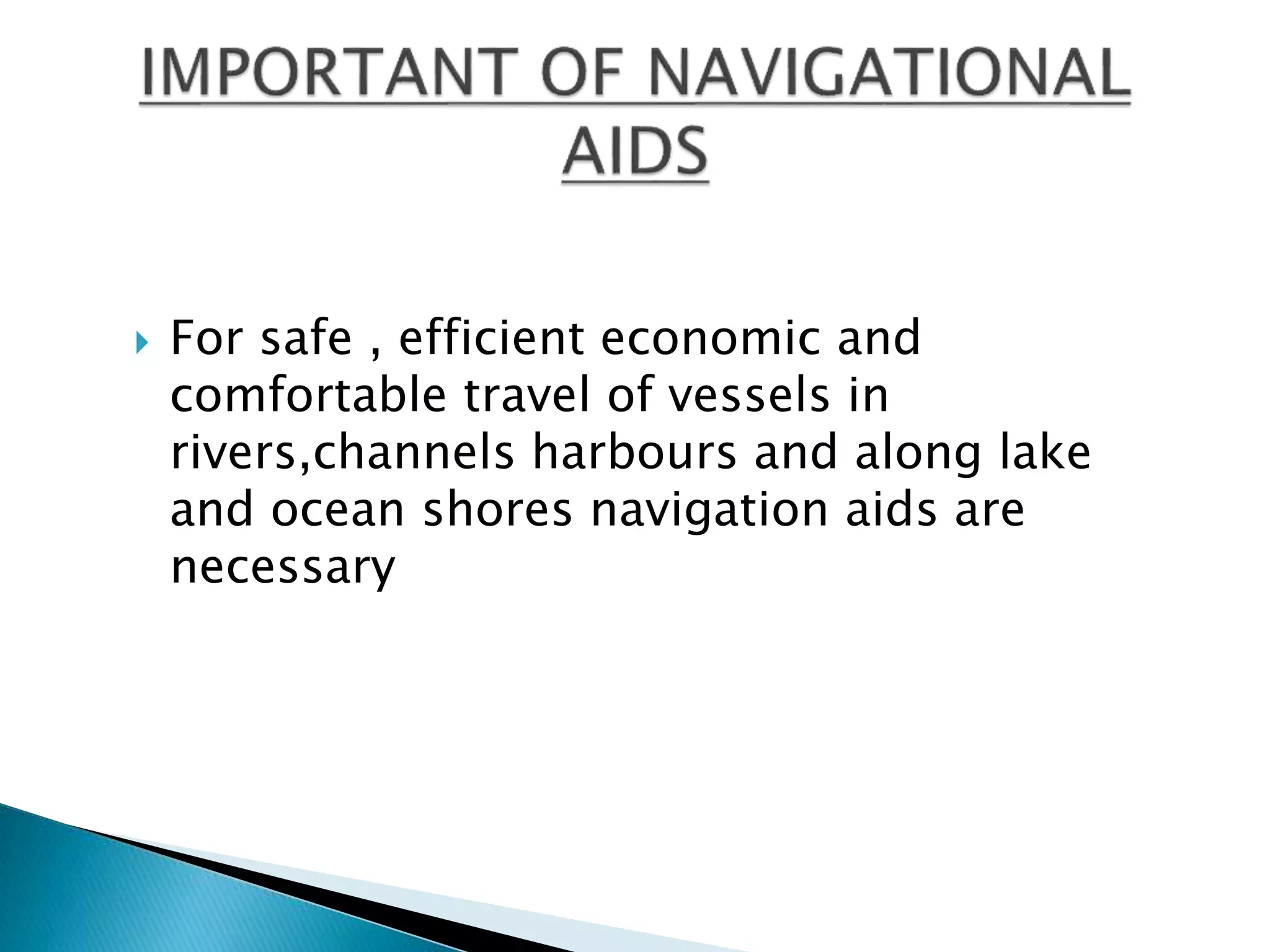 IMPORTANT OF NAVIGATIONAL AIDS

For safe , efficient economic and comfortable travel of vessels in rivers,channels harbours and along lake and ocean shores navigation aids are necessary